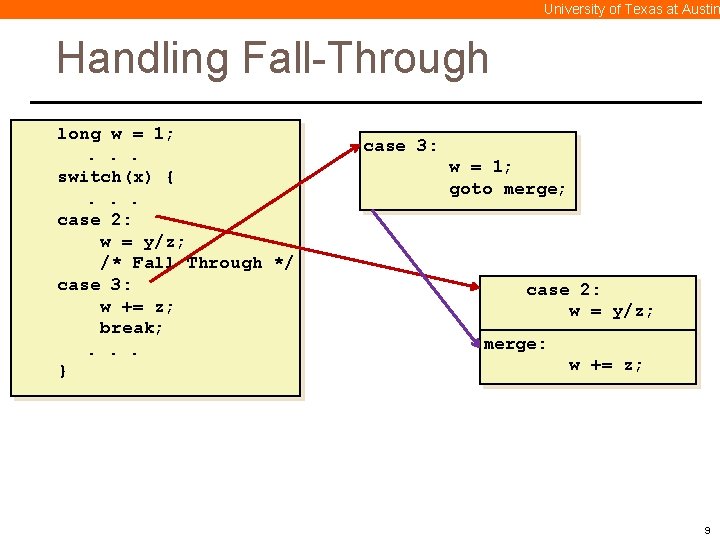 University of Texas at Austin

Handling Fall-Through

long w = 1;
. . .
switch(x) {
. . .
case 2:
w = y/z;
/* Fall Through */
case 3:
w += z;
break;
. . .
}

case 3:
w = 1;
goto merge;

case 2:
w = y/z;

merge:
w += z;

9